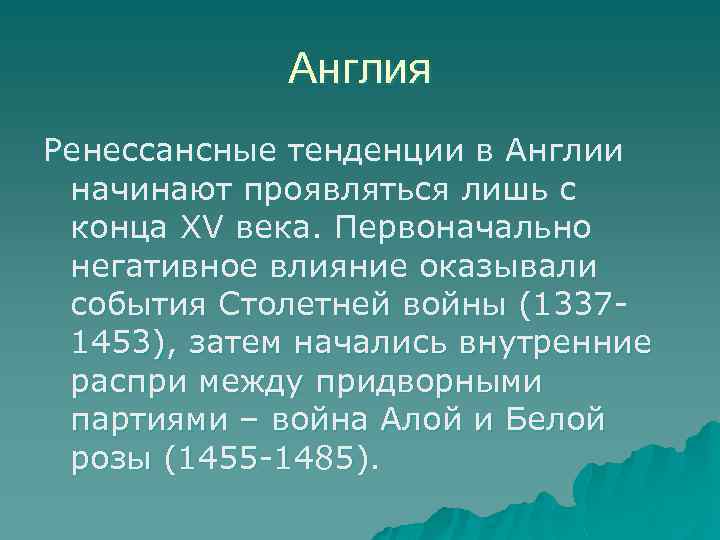 Англия

Ренессансные тенденции в Англии начинают проявляться лишь с конца XV века. Первоначально негативное влияние оказывали события Столетней войны (1337-1453), затем начались внутренние распри между придворными партиями – война Алой и Белой розы (1455-1485).